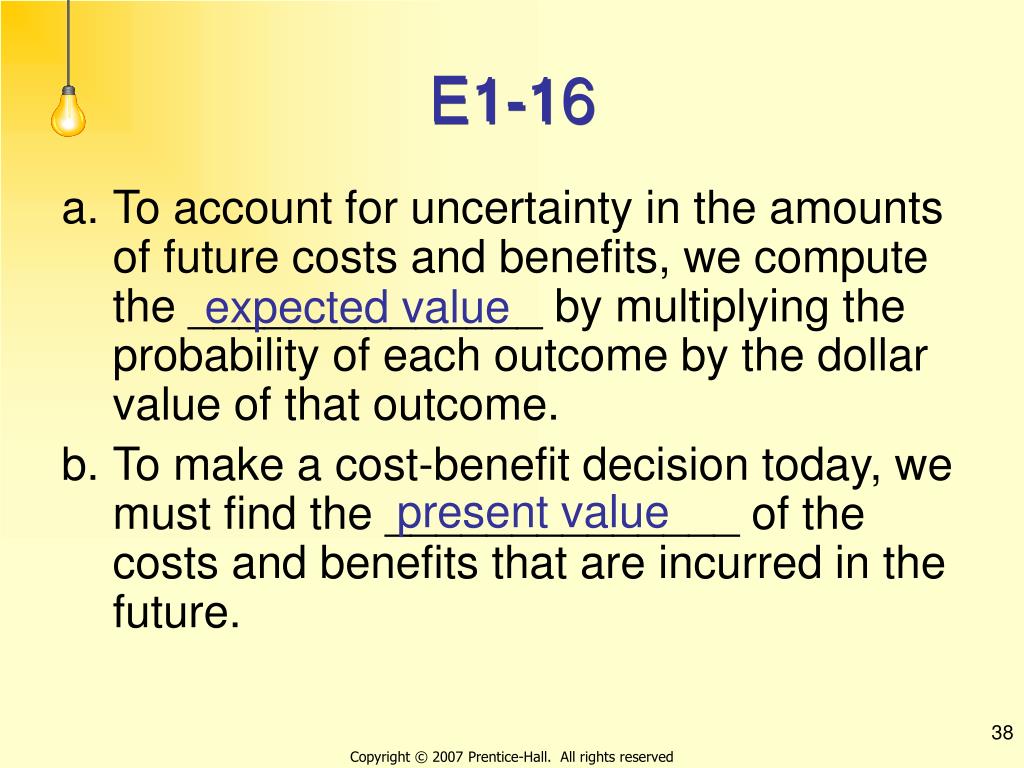 E1-16

a. To account for uncertainty in the amounts of future costs and benefits, we compute the expected value by multiplying the probability of each outcome by the dollar value of that outcome.

b. To make a cost-benefit decision today, we must find the present value of the costs and benefits that are incurred in the future.

38

Copyright © 2007 Prentice-Hall. All rights reserved